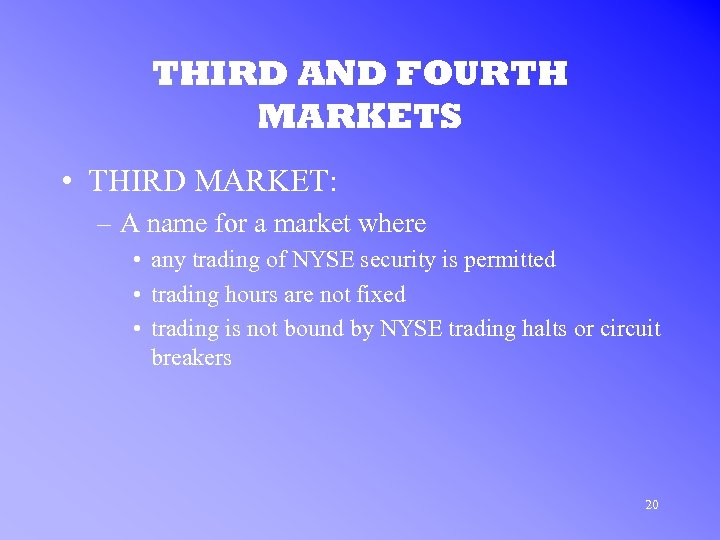 THIRD AND FOURTH MARKETS

• THIRD MARKET:
– A name for a market where
• any trading of NYSE security is permitted
• trading hours are not fixed
• trading is not bound by NYSE trading halts or circuit breakers

20